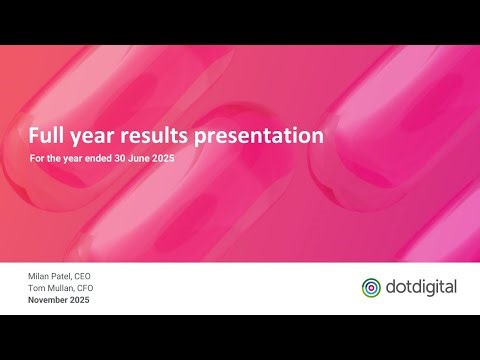 Full year results presentation

For the year ended 30 June 2025

Milan Patel, CEO
Tom Mullan, CFO
November 2025

dotdigital